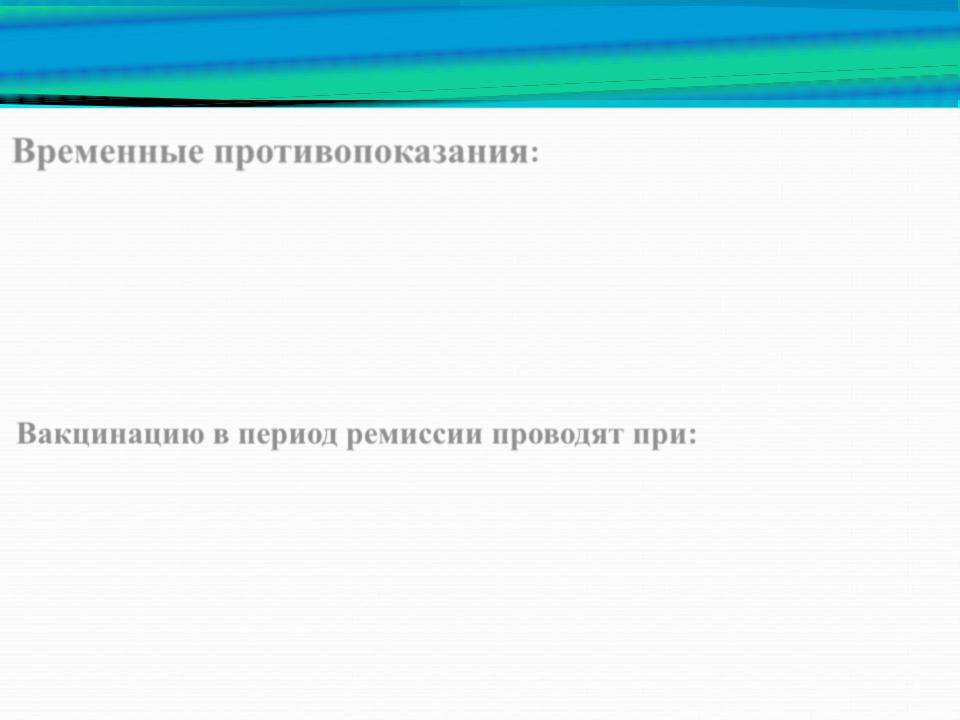 Временные противопоказания:

Вакцинацию в период ремиссии проводят при: